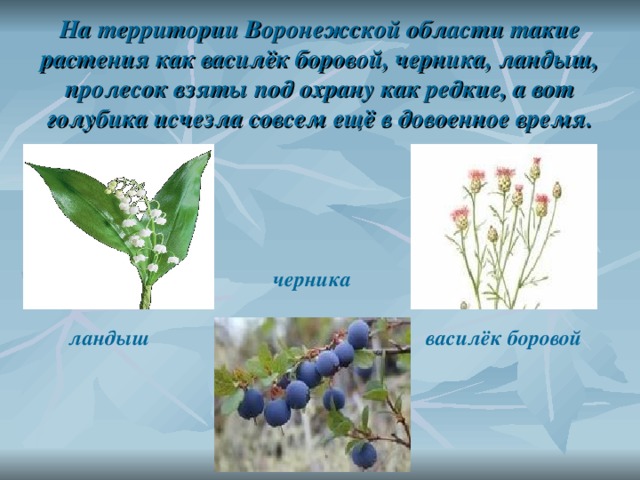 На территории Воронежской области такие растения как василёк боровой, черника, ландыш, пролесок взяты под охрану как редкие, а вот голубика исчезла совсем ещё в довоенное время.

черника

ландыш

василёк боровой